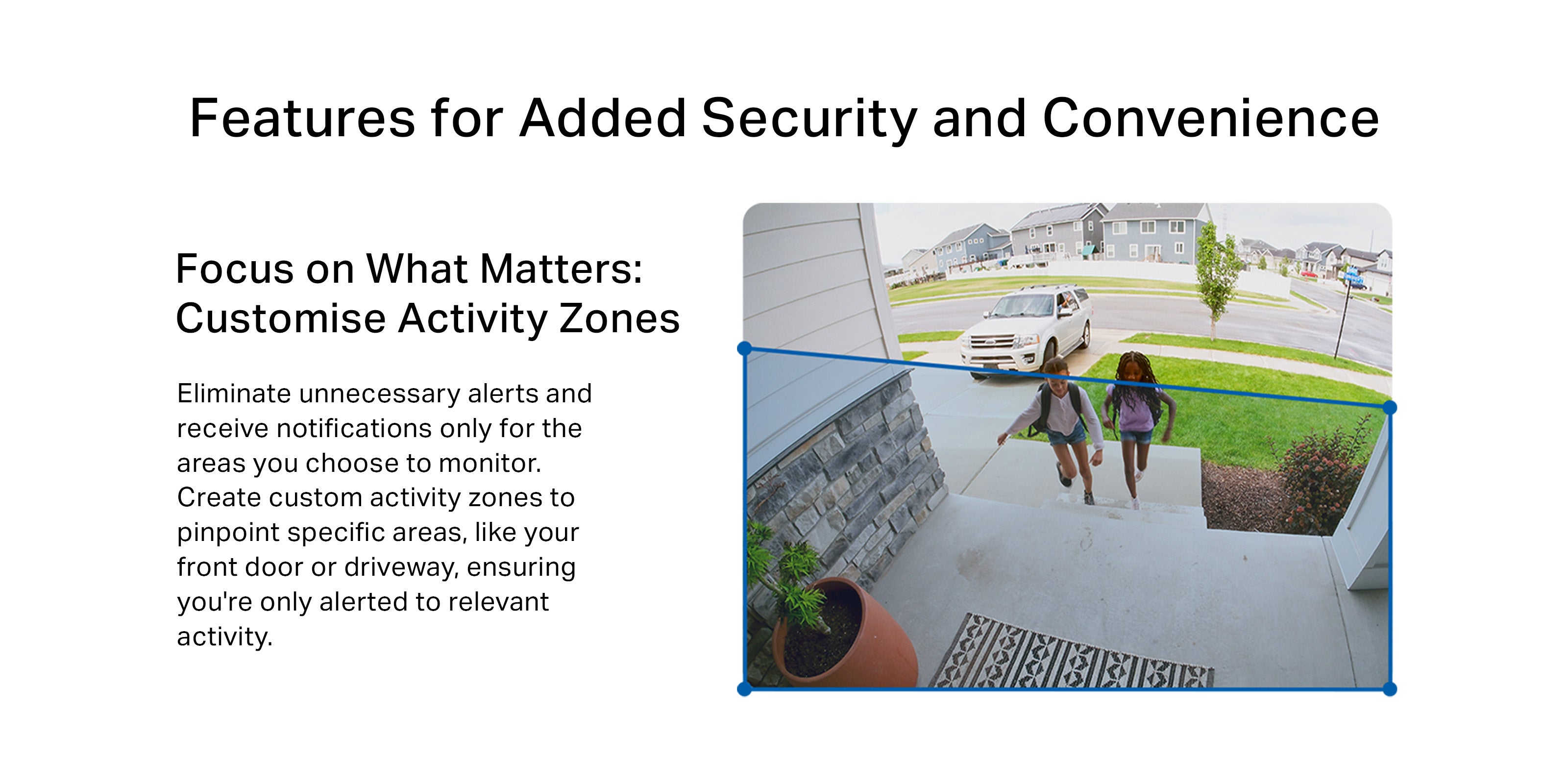 Features for Added Security and Convenience

Focus on What Matters: Customise Activity Zones

Eliminate unnecessary alerts and receive notifications only for the areas you choose to monitor. Create custom activity zones to pinpoint specific areas, like your front door or driveway, ensuring you're only alerted to relevant activity.